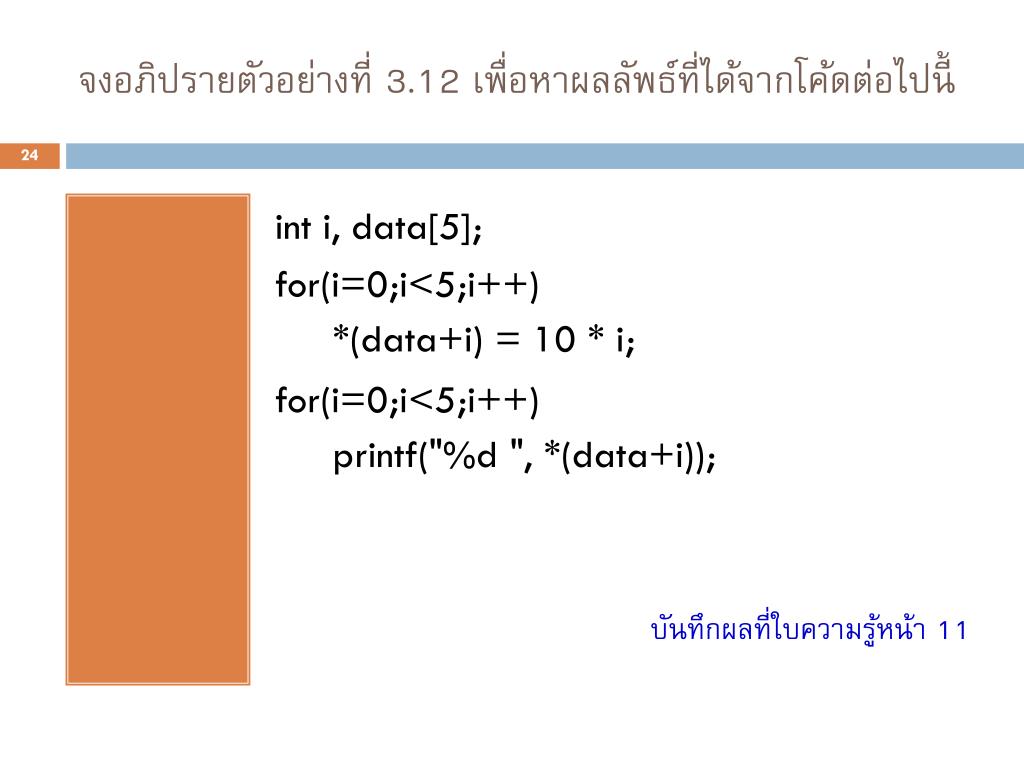 จงอภิปรายตัวอย่างที่ 3.12 เพื่อหาผลลัพธ์ที่ได้จากโค้ดต่อไปนี้

24

int i, data[5];
for(i=0;i<5;i++)
*(data+i) = 10 * i;
for(i=0;i<5;i++)
printf("%d ", *(data+i));

บันทึกผลที่ใบความรู้หน้า 11